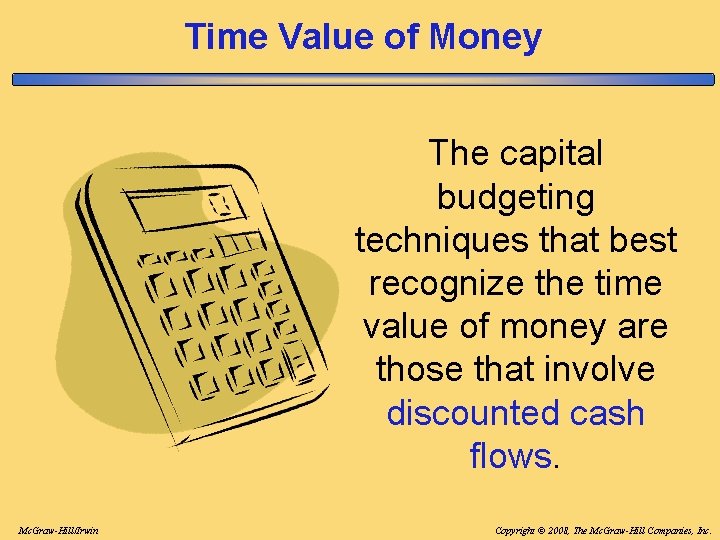 Time Value of Money

The capital budgeting techniques that best recognize the time value of money are those that involve discounted cash flows.

McGraw-Hill/Irwin

Copyright © 2008, The McGraw-Hill Companies, Inc.